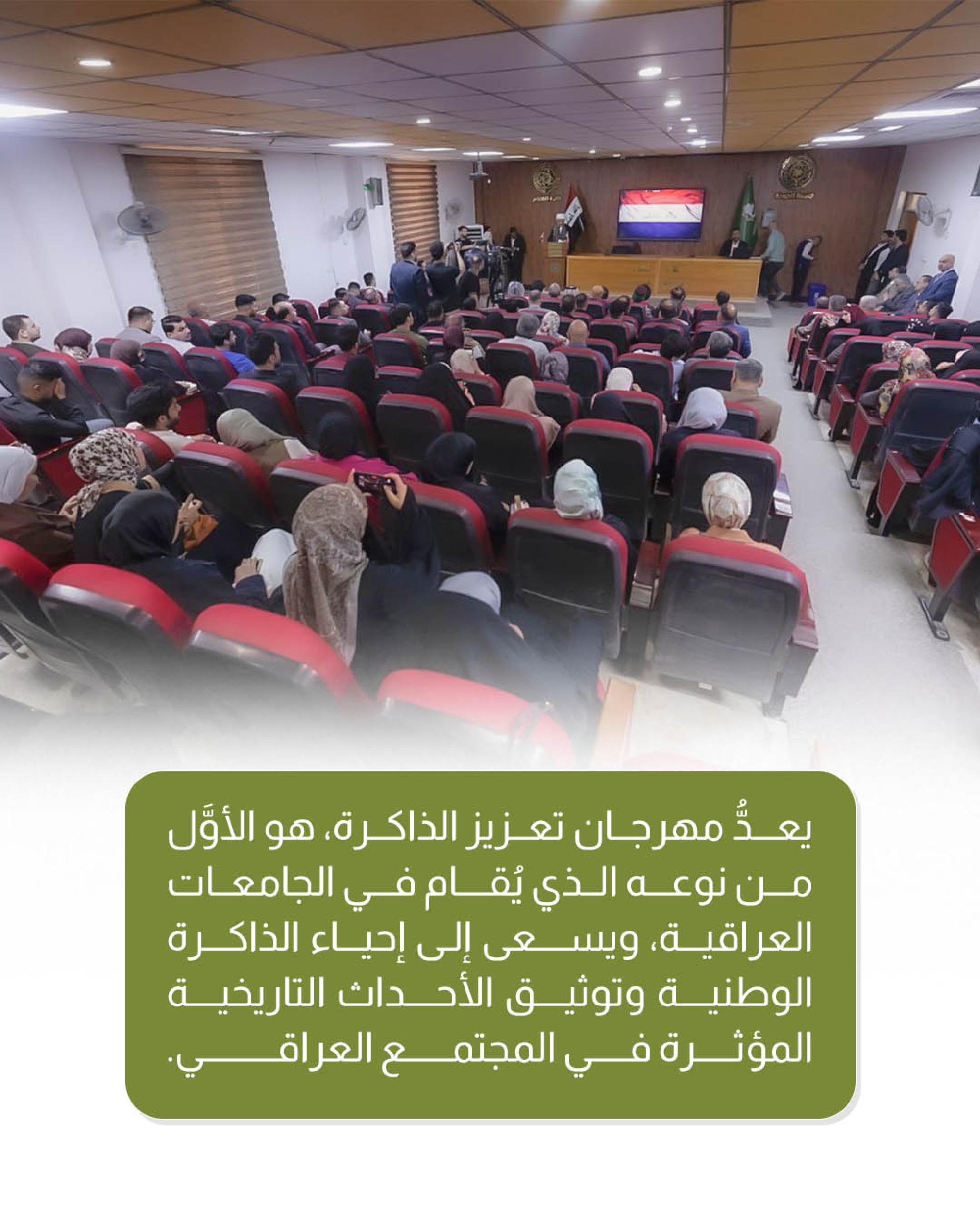 يعدُّ مهرجان تعزيز الذاكرة، هو الأوَّل من نوعه الذي يُقام في الجامعات العراقية، ويسعى إلى إحياء الذاكرة الوطنية وتوثيق الأحداث التاريخية المؤثرة في المجتمع العراقي.